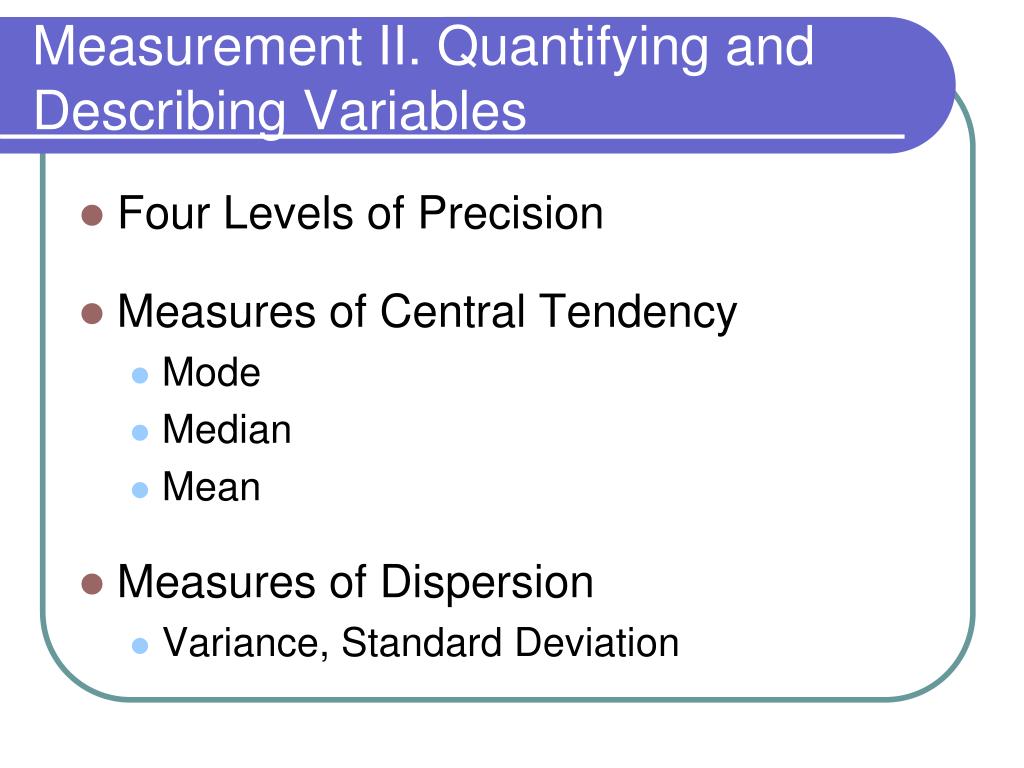 Measurement II. Quantifying and Describing Variables

- Four Levels of Precision
- Measures of Central Tendency
  - Mode
  - Median
  - Mean
- Measures of Dispersion
  - Variance, Standard Deviation